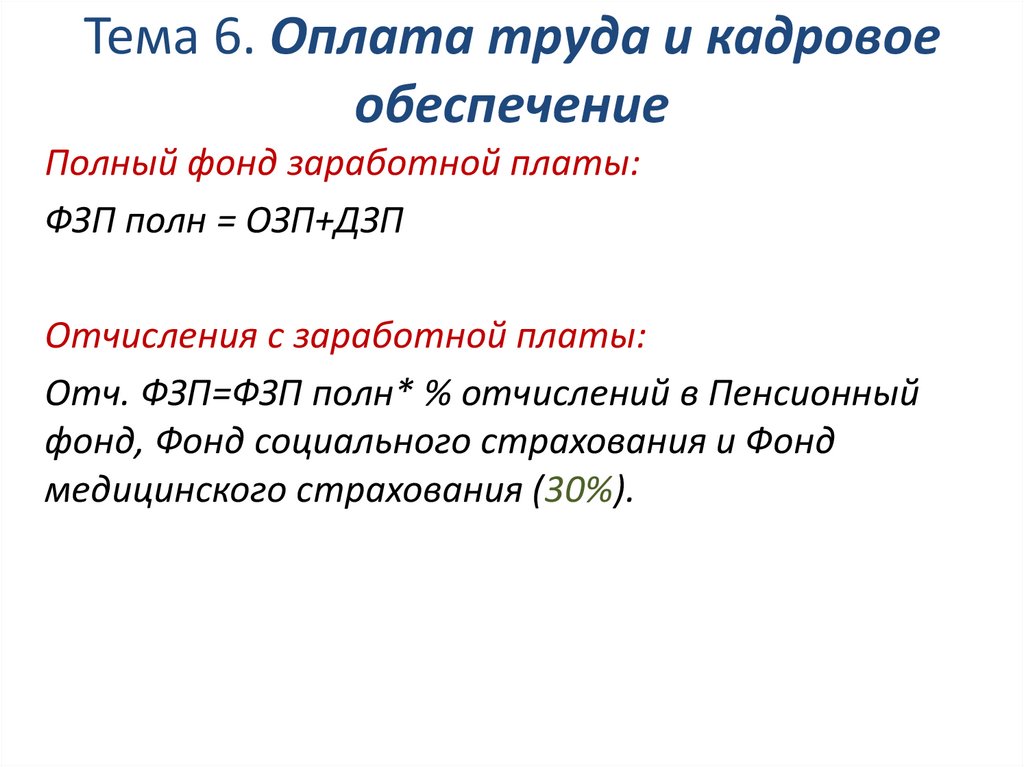 Тема 6. Оплата труда и кадровое обеспечение

Полный фонд заработной платы:

ФЗП полн = ОЗП+ДЗП

Отчисления с заработной платы:

Отч. ФЗП=ФЗП полн* % отчислений в Пенсионный фонд, Фонд социального страхования и Фонд медицинского страхования (30%).